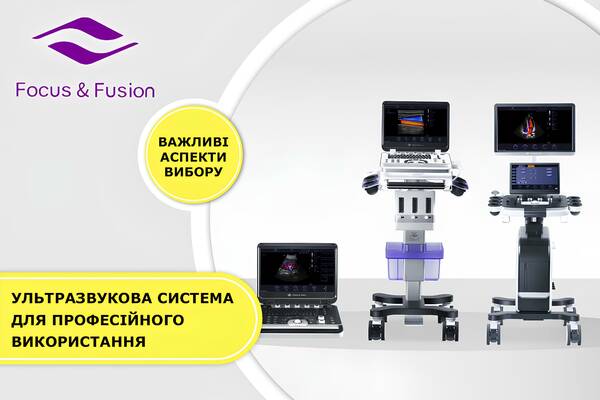 Focus & Fusion

ВАЖЛИВІ АСПЕКТИ ВИБОРУ

УЛЬТРАЗВУКОВА СИСТЕМА ДЛЯ ПРОФЕСІЙНОГО ВИКОРИСТАННЯ